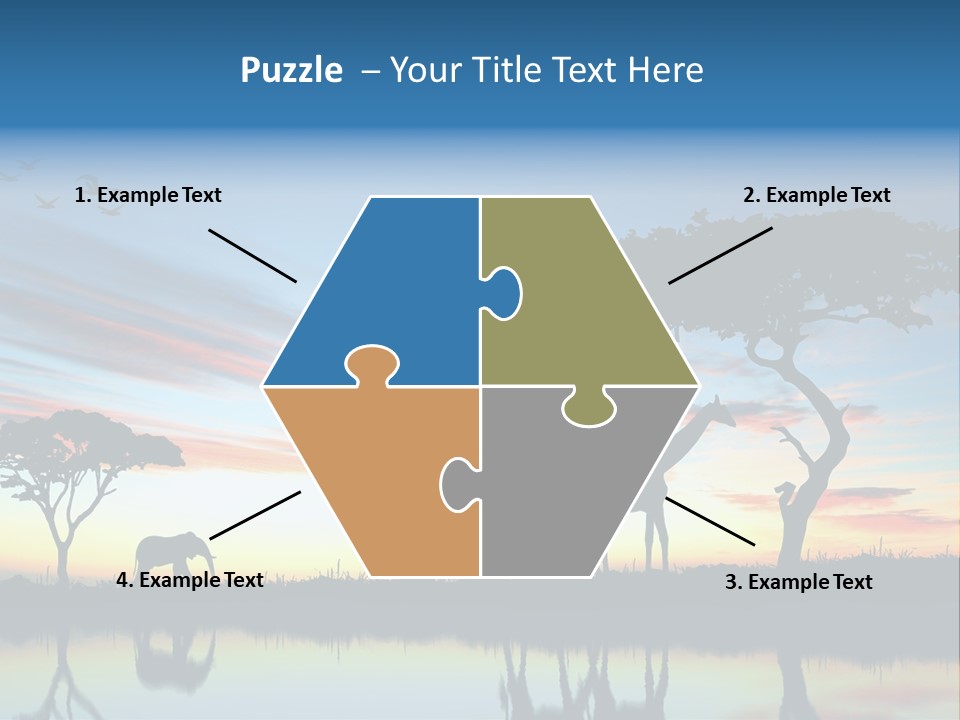 Puzzle – Your Title Text Here

1. Example Text

2. Example Text

4. Example Text

3. Example Text